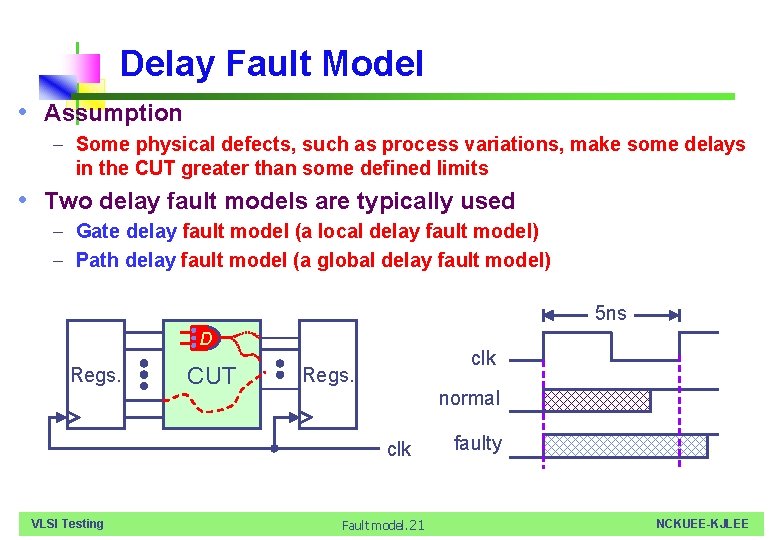 Delay Fault Model

• Assumption
 – Some physical defects, such as process variations, make some delays in the CUT greater than some defined limits

• Two delay fault models are typically used
 – Gate delay fault model (a local delay fault model)
 – Path delay fault model (a global delay fault model)

Regs.
D
CUT
Regs.
clk

5ns
clk
normal
faulty

VLSI Testing
Fault model.21
NCKUEE-KJLEE